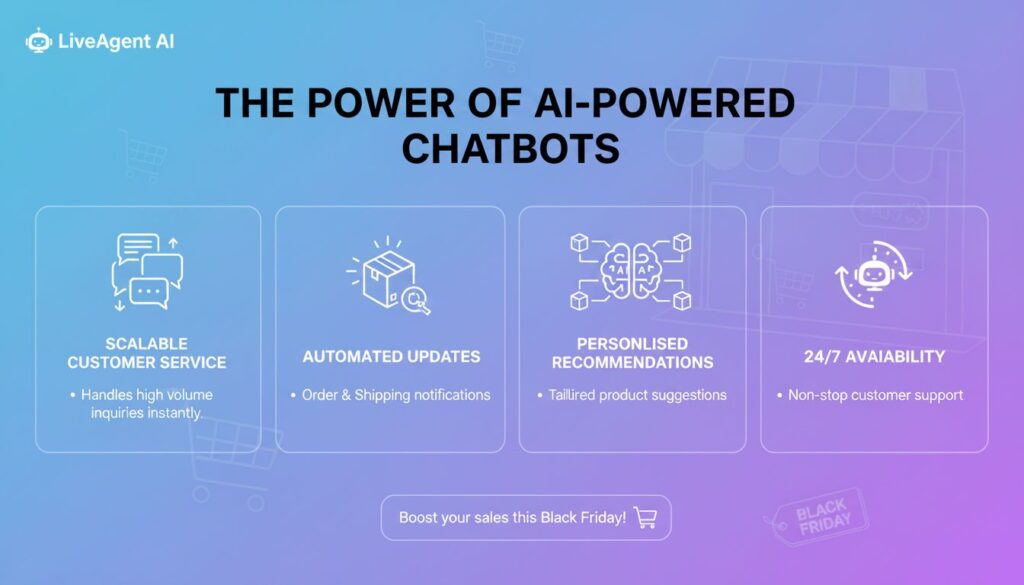 LiveAgent AI

THE POWER OF AI-POWERED CHATBOTS

SCALABLE CUSTOMER SERVICE
• Handles high volume inquiries instantly.

AUTOMATED UPDATES
• Order & Shipping notifications

PERSONLISED RECOMMENDATIONS
• Taillired product suggestions

24/7 AVAIABILITY
• Non-stop customer support

Boost your sales this Black Friday!

BLACK FRIDAY